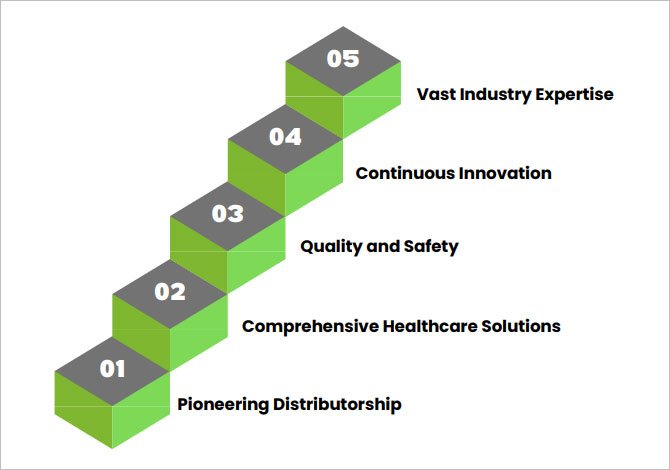 05
Vast Industry Expertise
04
Continuous Innovation
03
Quality and Safety
02
Comprehensive Healthcare Solutions
01
Pioneering Distributorship